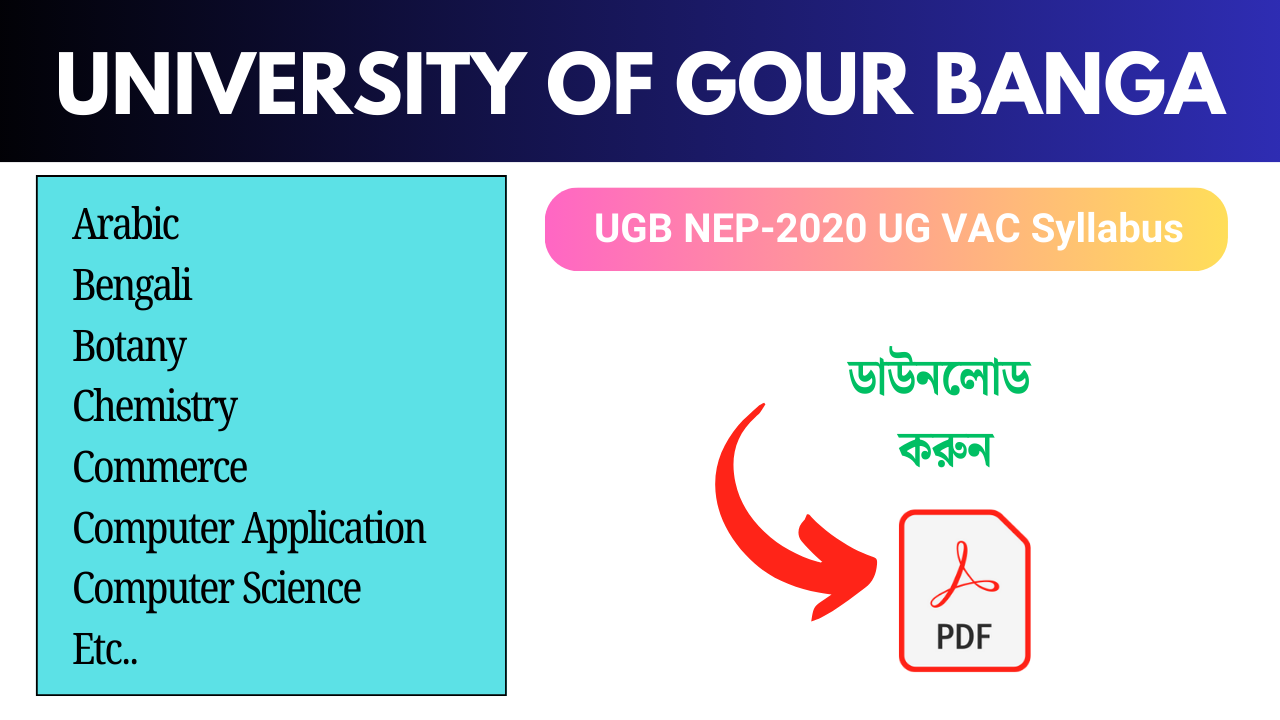 UNIVERSITY OF GOUR BANGA

Arabic
Bengali
Botany
Chemistry
Commerce
Computer Application
Computer Science
Etc..

UGB NEP-2020 UG VAC Syllabus

ডাউনলোড
করুন

PDF